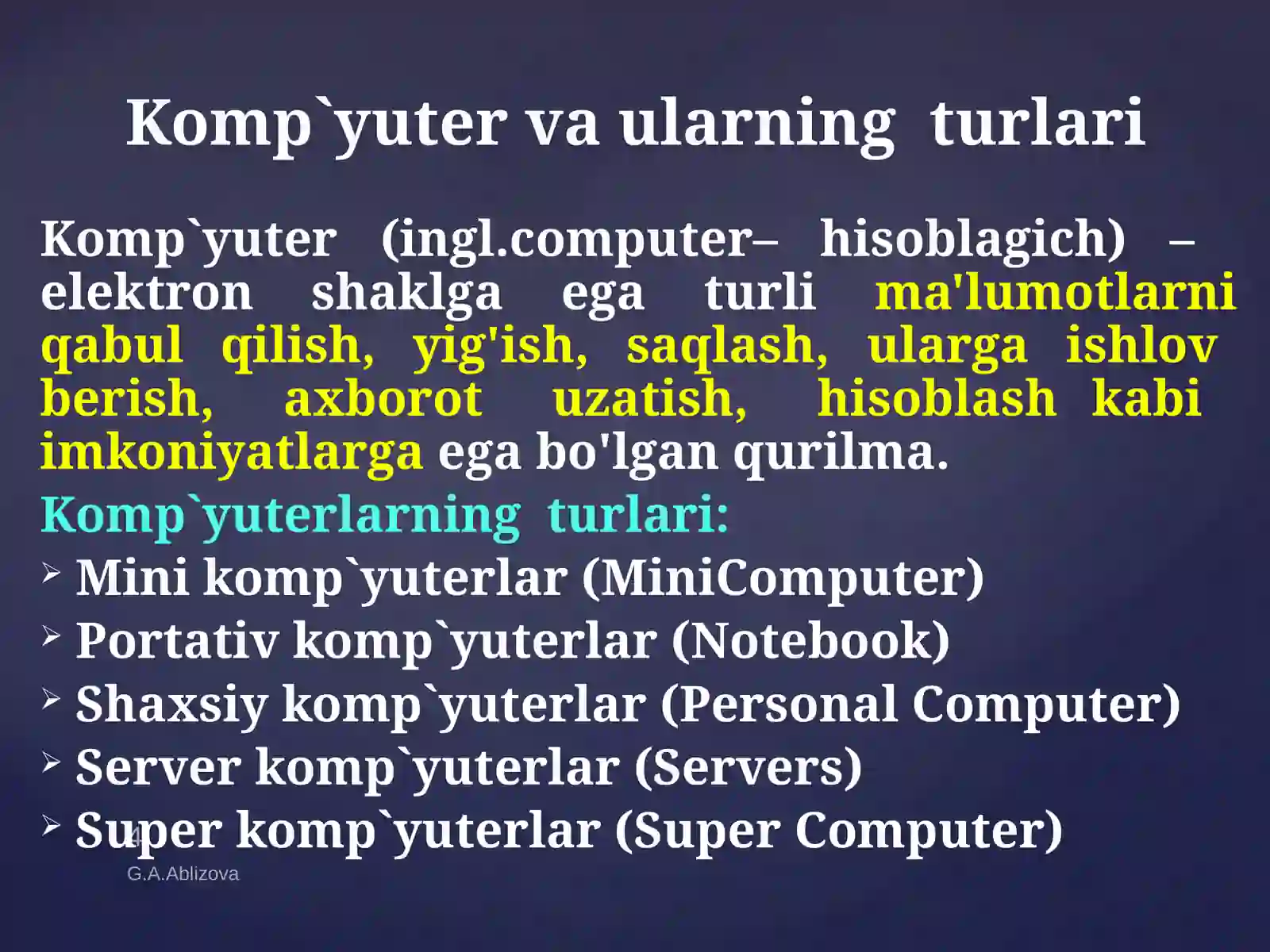 Komp`yuter va ularning turlari

Komp`yuter (ingl.computer– hisoblagich) – elektron shaklga ega turli ma'lumotlarni qabul qilish, yig'ish, saqlash, ularga ishlov berish, axborot uzatish, hisoblash kabi imkoniyatlarga ega bo'lgan qurilma.

Komp`yuterlarning turlari:

➢ Mini komp`yuterlar (MiniComputer)
➢ Portativ komp`yuterlar (Notebook)
➢ Shaxsiy komp`yuterlar (Personal Computer)
➢ Server komp`yuterlar (Servers)
➢ Super komp`yuterlar (Super Computer)

4
G.A.Ablizova